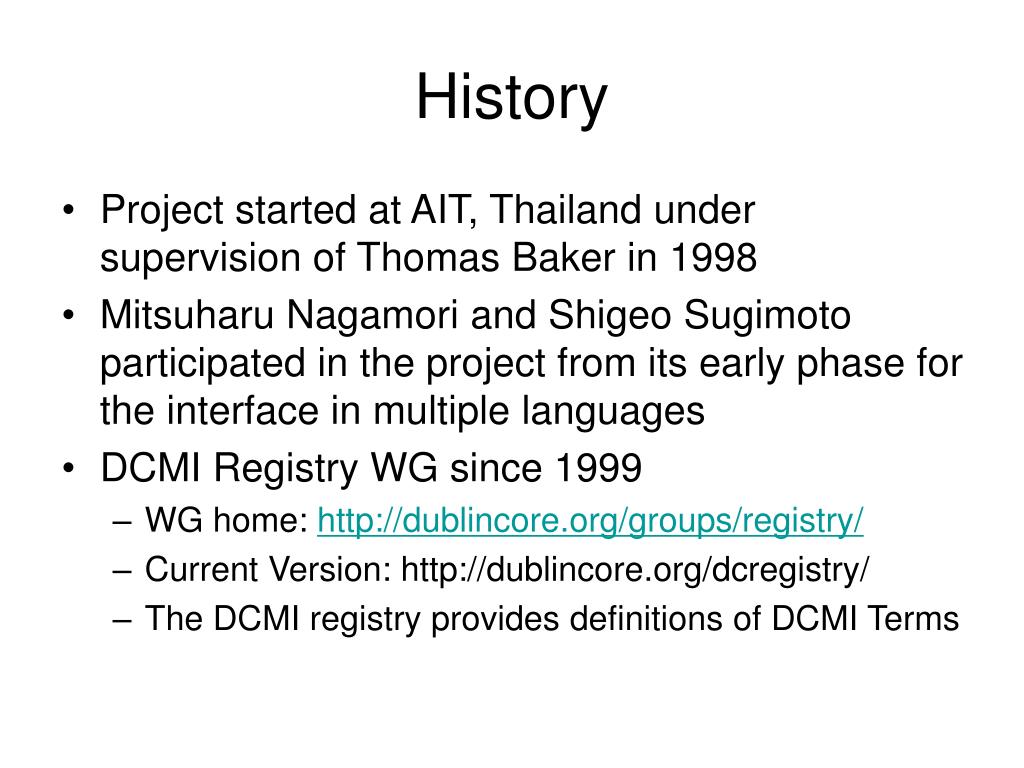 History

• Project started at AIT, Thailand under supervision of Thomas Baker in 1998
• Mitsuharu Nagamori and Shigeo Sugimoto participated in the project from its early phase for the interface in multiple languages
• DCMI Registry WG since 1999
  – WG home: http://dublincore.org/groups/registry/
  – Current Version: http://dublincore.org/dcregistry/
  – The DCMI registry provides definitions of DCMI Terms